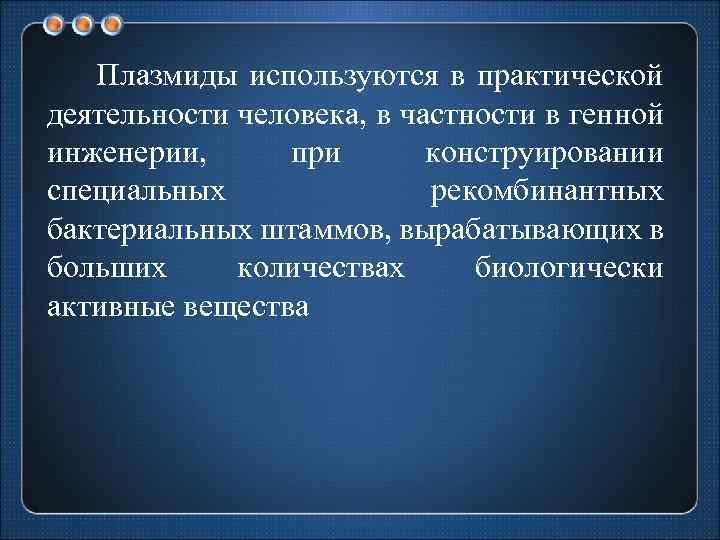 Плазмиды используются в практической деятельности человека, в частности в генной инженерии, при конструировании специальных рекомбинантных бактериальных штаммов, вырабатывающих в больших количествах биологически активные вещества